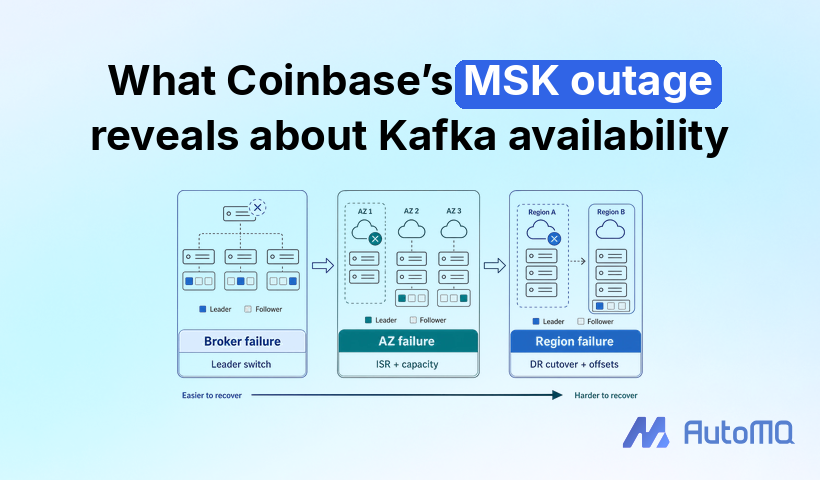 What Coinbase's MSK outage reveals about Kafka availability

Leader
Follower
Broker failure
Leader switch

AZ 1
AZ 2
AZ 3
Leader
Follower
AZ failure
ISR + capacity

Region A
Region B
Leader
Follower
Region failure
DR cutover + offsets

Easier to recover
Harder to recover

AutoMQ